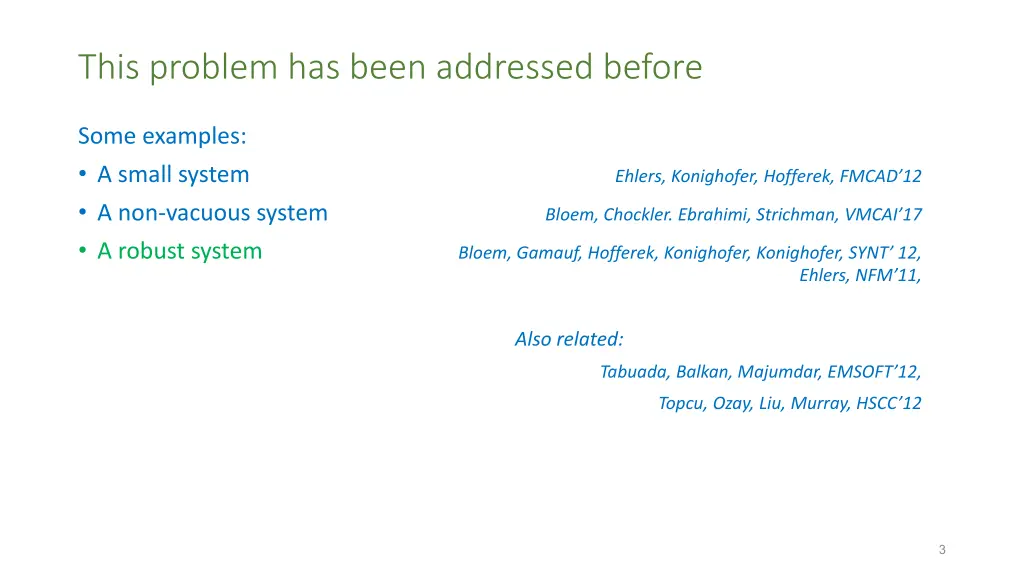 This problem has been addressed before

Some examples:

• A small system Ehlers, Konighofer, Hofferek, FMCAD'12

• A non-vacuous system Bloem, Chockler. Ebrahimi, Strichman, VMCAI'17

• A robust system Bloem, Gamauf, Hofferek, Konighofer, Konighofer, SYNT' 12, Ehlers, NFM'11,

Also related:

Tabuada, Balkan, Majumdar, EMSOFT'12,

Topcu, Ozay, Liu, Murray, HSCC'12

3